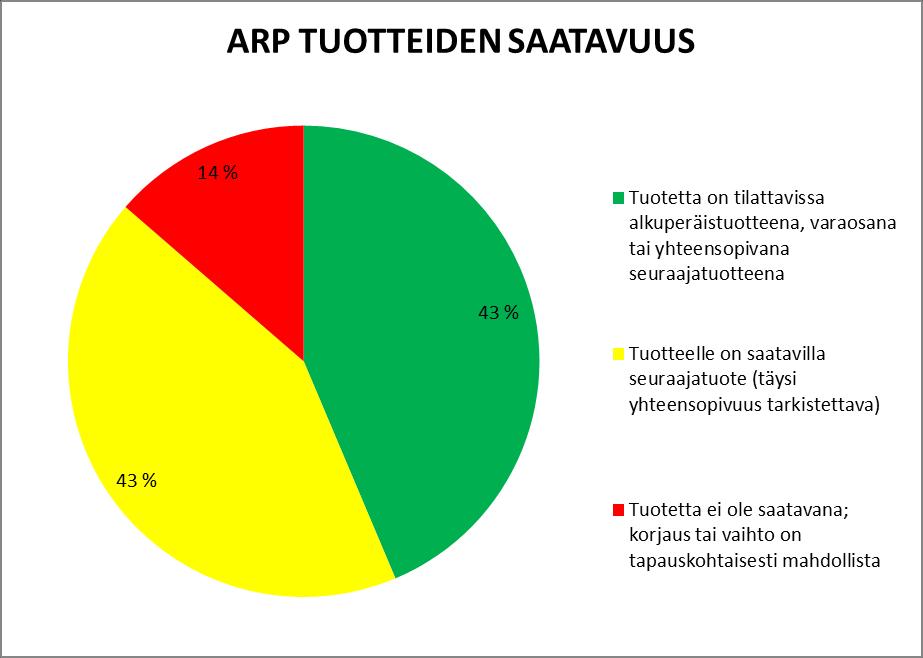 ARP TUOTTEIDEN SAATAVUUS

14 %

43 %

43 %

Tuotetta on tilattavissa alkuperäistuotteena, varaosana tai yhteensopivana seuraajatuotteena

Tuotteelle on saatavilla seuraajatuote (täysi yhteensopivuus tarkistettava)

Tuotetta ei ole saatavana; korjaus tai vaihto on tapauskohtaisesti mahdollista